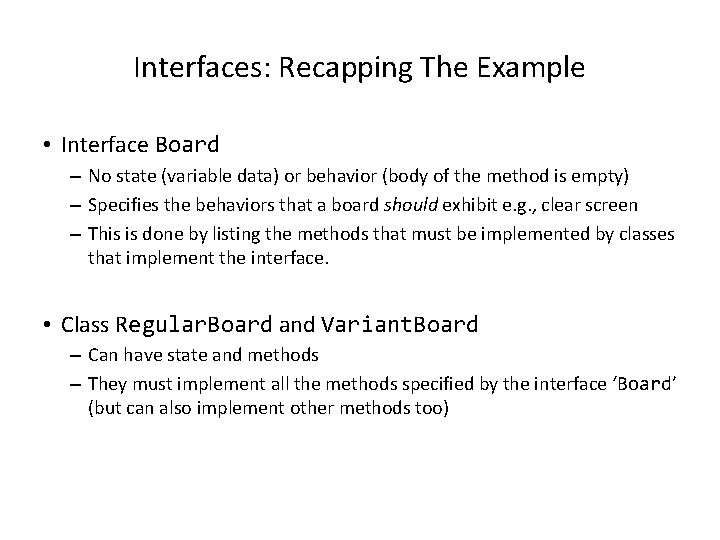 Interfaces: Recapping The Example

• Interface Board
– No state (variable data) or behavior (body of the method is empty)
– Specifies the behaviors that a board should exhibit e.g., clear screen
– This is done by listing the methods that must be implemented by classes that implement the interface.

• Class RegularBoard and VariantBoard
– Can have state and methods
– They must implement all the methods specified by the interface ‘Board’ (but can also implement other methods too)